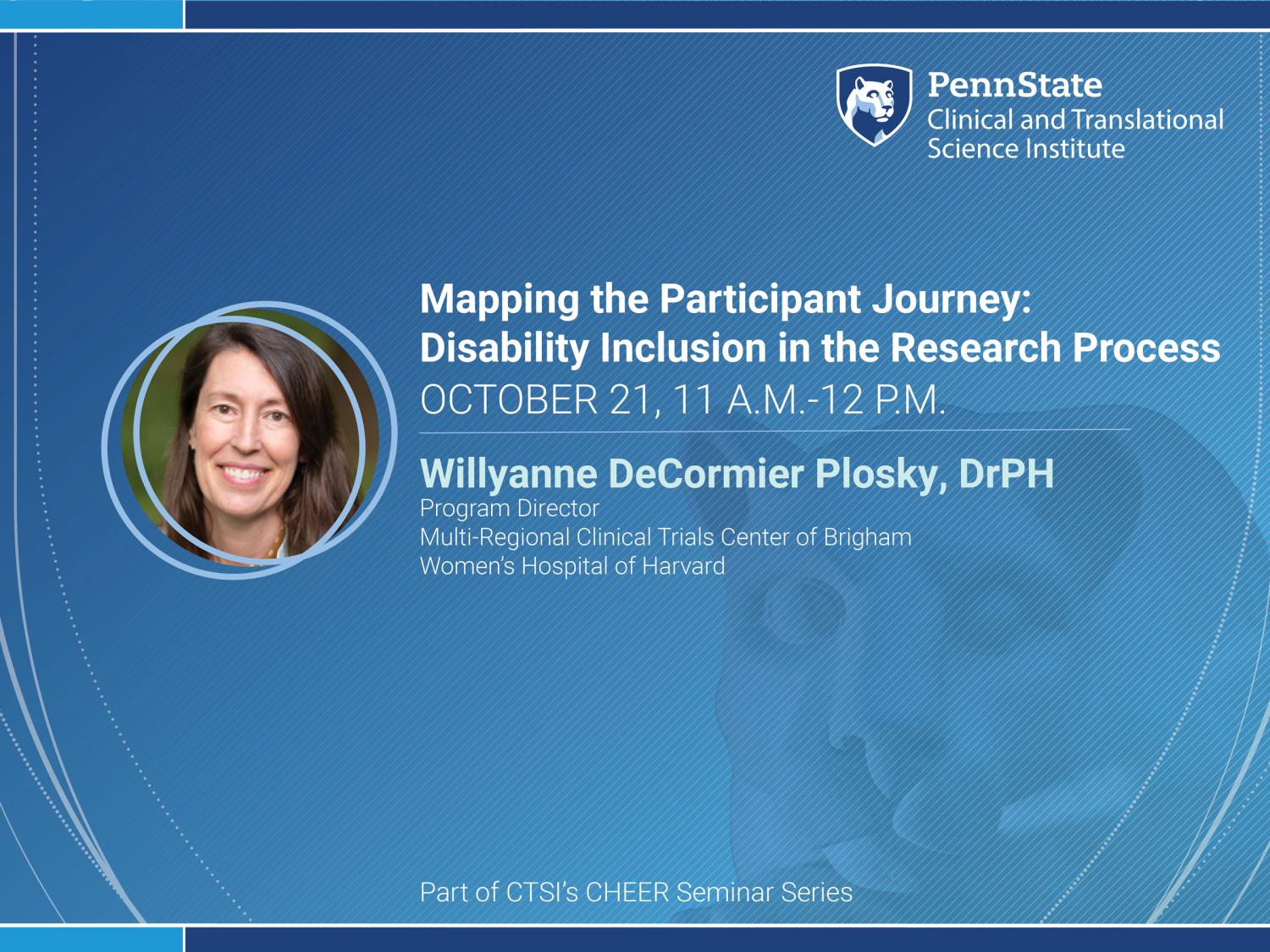 PennState
Clinical and Translational Science Institute

Mapping the Participant Journey: Disability Inclusion in the Research Process
OCTOBER 21, 11 A.M.-12 P.M.

Willyanne DeCormier Plosky, DrPH
Program Director
Multi-Regional Clinical Trials Center of Brigham Women's Hospital of Harvard

Part of CTSI's CHEER Seminar Series